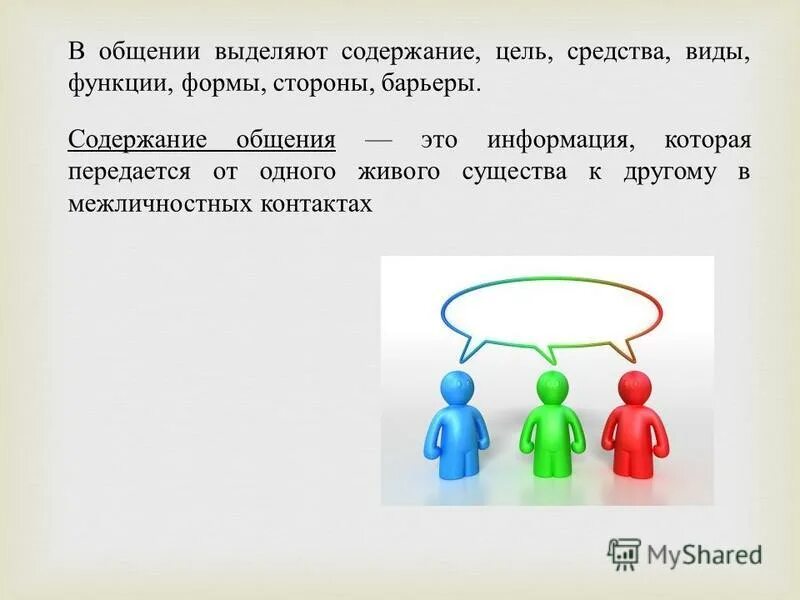 В общении выделяют содержание, цель, средства, виды, функции, формы, стороны, барьеры.

Содержание общения — это информация, которая передается от одного живого существа к другому в межличностных контактах

MyShared